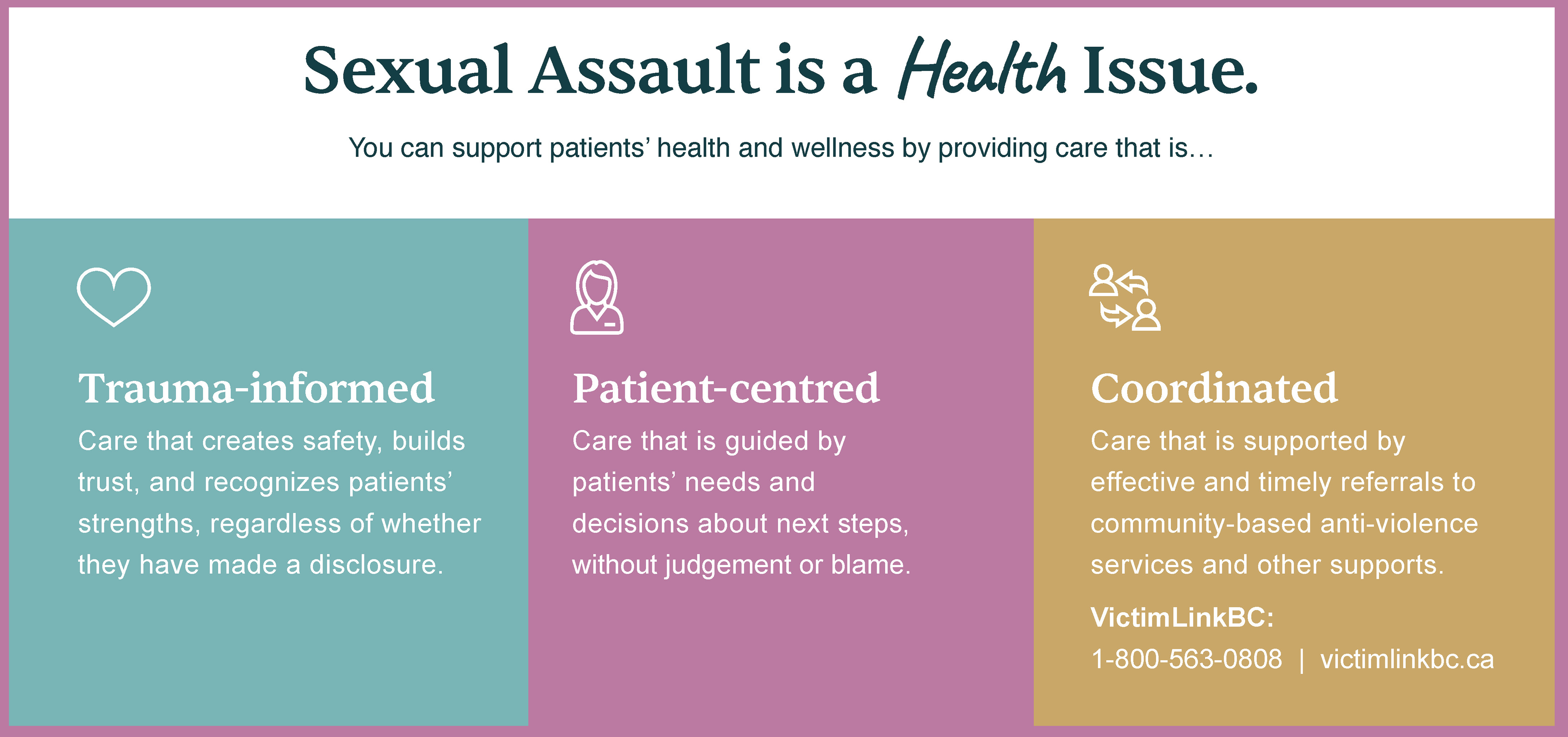 Sexual Assault is a Health Issue.

You can support patients’ health and wellness by providing care that is…

Trauma-informed

Care that creates safety, builds trust, and recognizes patients’ strengths, regardless of whether they have made a disclosure.

Patient-centred

Care that is guided by patients’ needs and decisions about next steps, without judgement or blame.

Coordinated

Care that is supported by effective and timely referrals to community-based anti-violence services and other supports.

VictimLinkBC:
1-800-563-0808 | victimlinkbc.ca